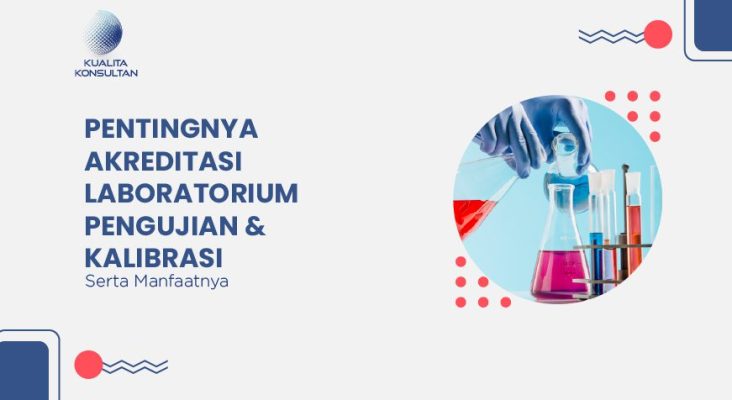 KUALITA KONSULTAN

PENTINGNYA AKREDITASI LABORATORIUM PENGUJIAN & KALIBRASI

Serta Manfaatnya